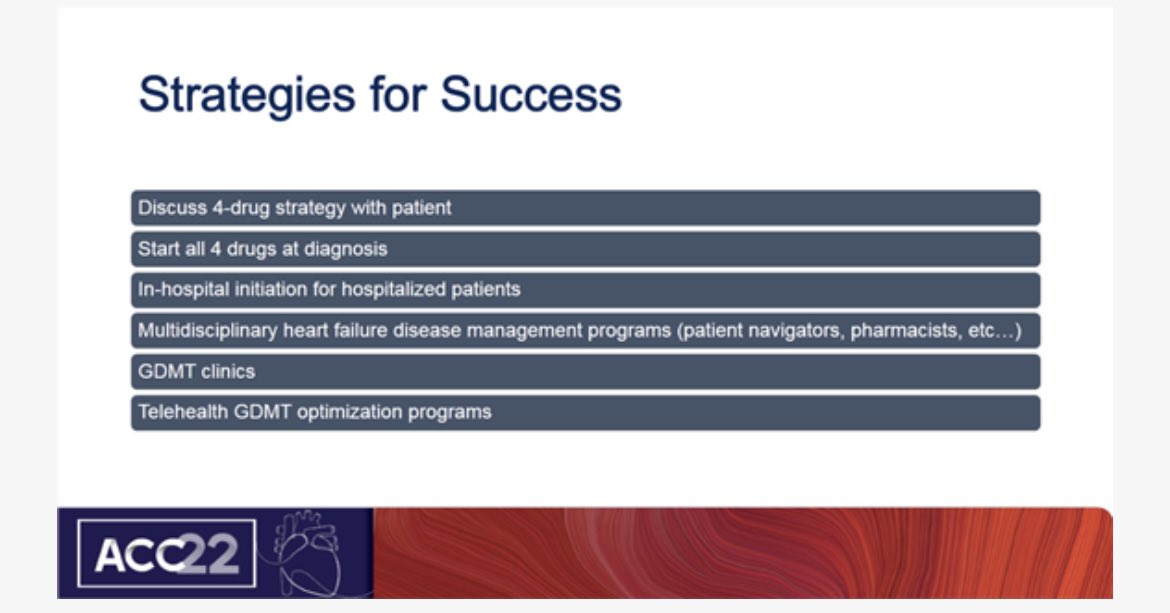 Strategies for Success

Discuss 4-drug strategy with patient

Start all 4 drugs at diagnosis

In-hospital initiation for hospitalized patients

Multidisciplinary heart failure disease management programs (patient navigators, pharmacists, etc…)

GDMT clinics

Telehealth GDMT optimization programs

ACC22